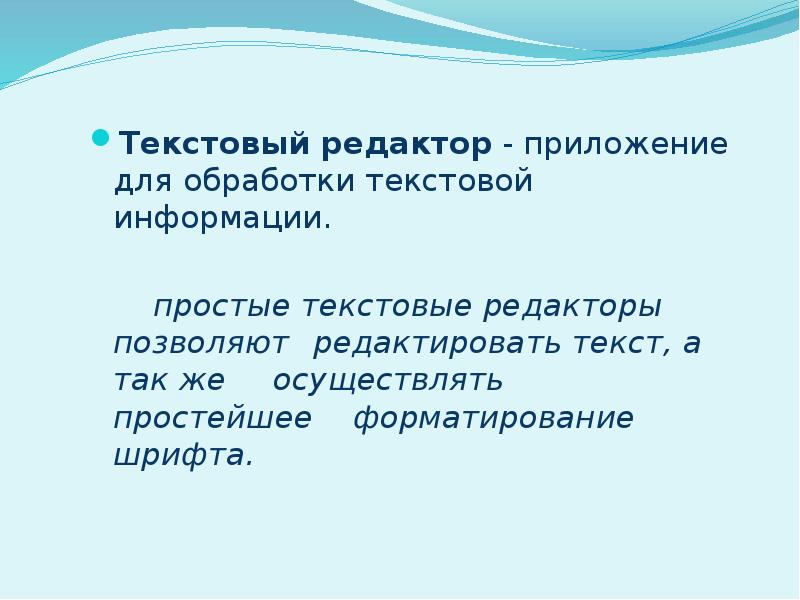 Текстовый редактор - приложение для обработки текстовой информации.

простые текстовые редакторы позволяют редактировать текст, а так же осуществлять простейшее форматирование шрифта.